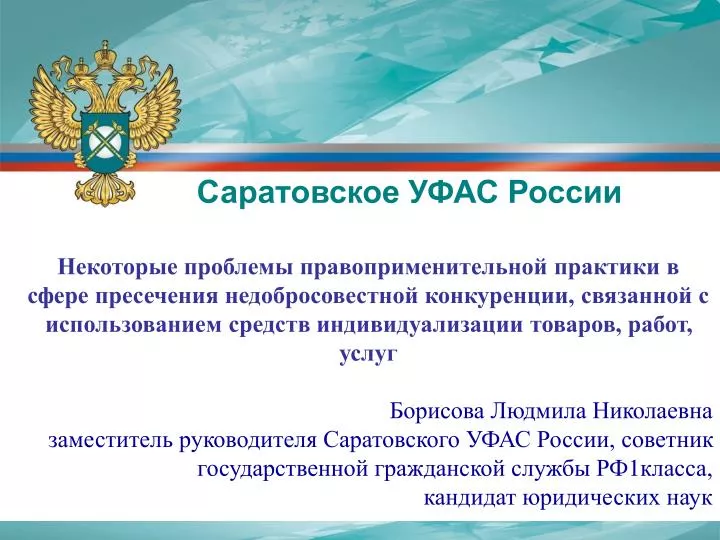 Саратовское УФАС России

Некоторые проблемы правоприменительной практики в сфере пресечения недобросовестной конкуренции, связанной с использованием средств индивидуализации товаров, работ, услуг

Борисова Людмила Николаевна
заместитель руководителя Саратовского УФАС России, советник государственной гражданской службы РФ1класса, кандидат юридических наук